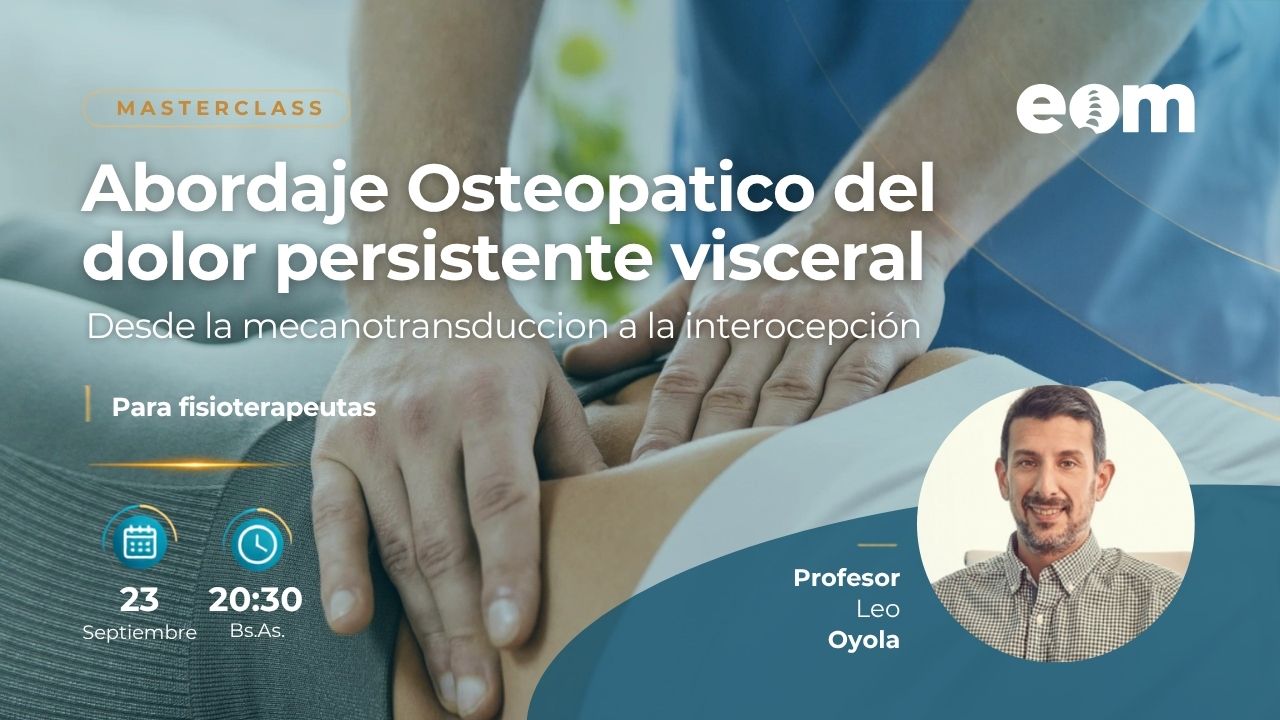 MASTERCLASS

eom

Abordaje Osteopatico del dolor persistente visceral

Desde la mecanotransduccion a la interocepción

Para fisioterapeutas

23
Septiembre

20:30
Bs.As.

Profesor
Leo
Oyola